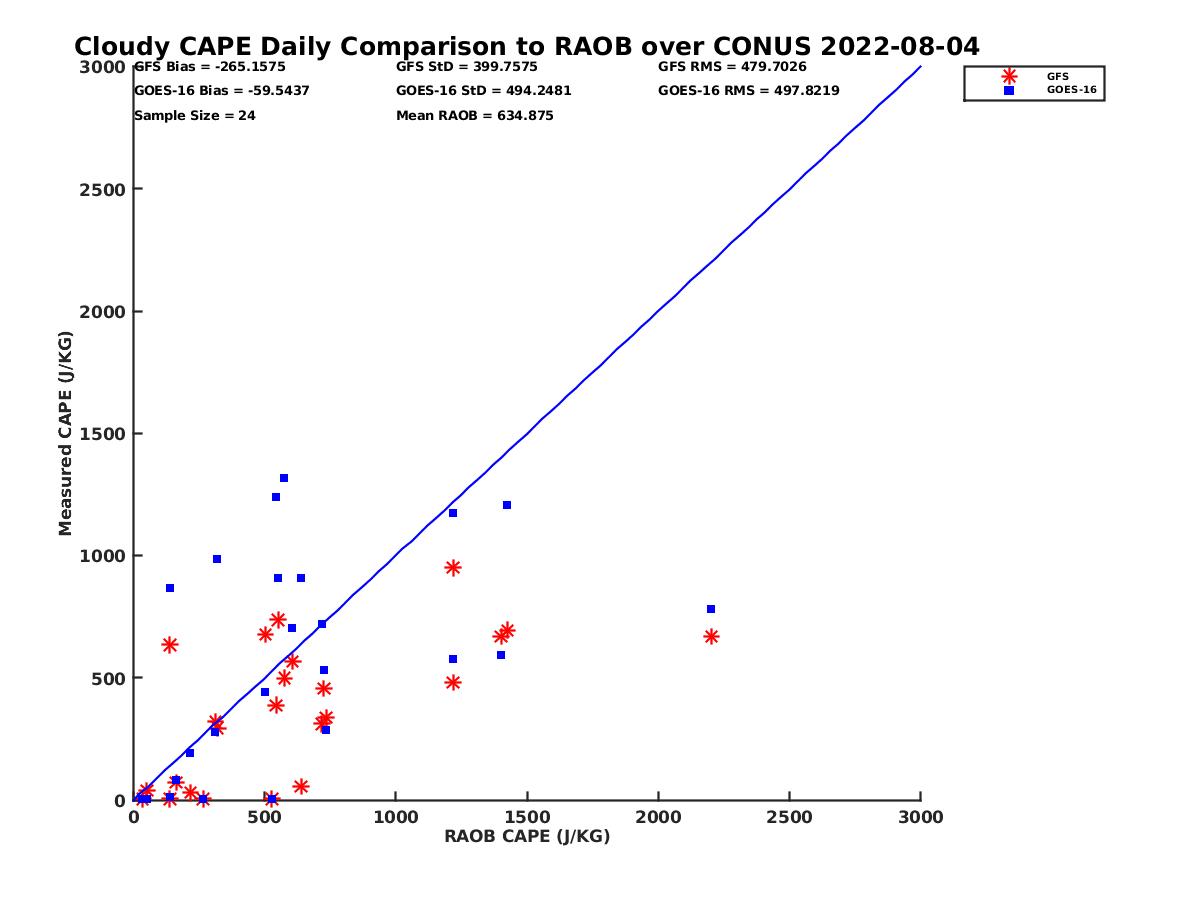 Cloudy CAPE Daily Comparison to RAOB over CONUS 2022-08-04

GFS Bias = -265.1575
GOES-16 Bias = -59.5437
Sample Size = 24

GFS StD = 399.7575
GOES-16 StD = 494.2481
Mean RAOB = 634.875

GFS RMS = 479.7026
GOES-16 RMS = 497.8219

GFS
GOES-16

Measured CAPE (J/KG)

3000
2500
2000
1500
1000
500
0

0
500
1000
1500
2000
2500
3000

RAOB CAPE (J/KG)